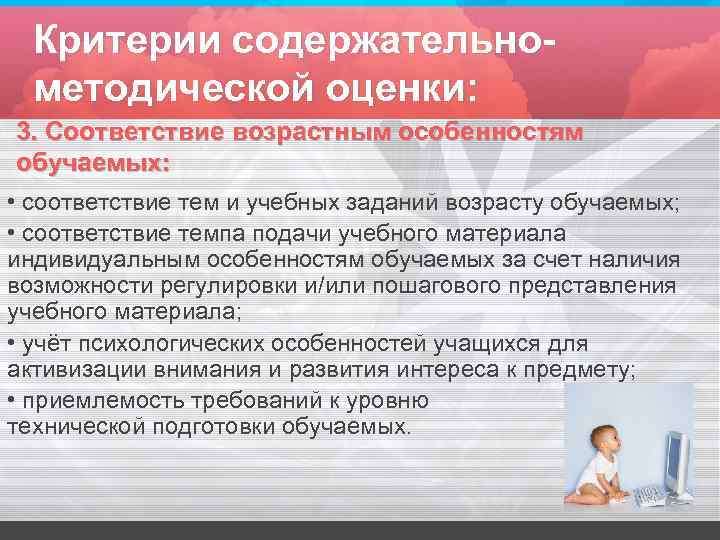 Критерии содержательно-методической оценки:

3. Соответствие возрастным особенностям обучаемых:

• соответствие тем и учебных заданий возрасту обучаемых;

• соответствие темпа подачи учебного материала индивидуальным особенностям обучаемых за счет наличия возможности регулировки и/или пошагового представления учебного материала;

• учёт психологических особенностей учащихся для активизации внимания и развития интереса к предмету;

• приемлемость требований к уровню технической подготовки обучаемых.